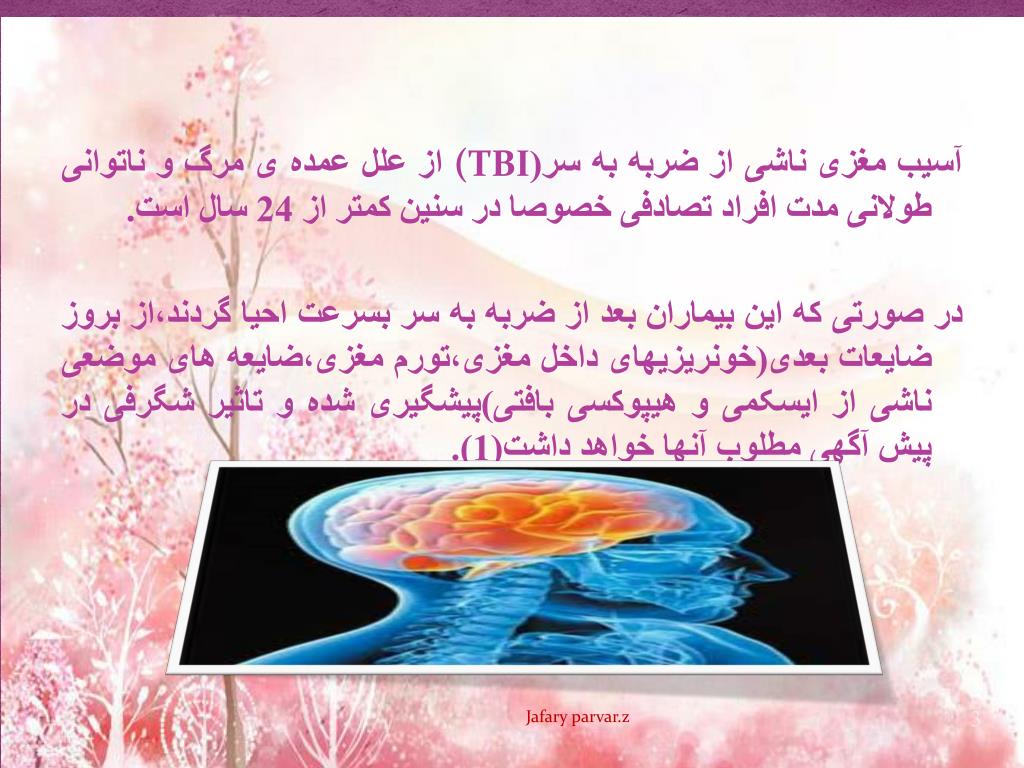 آسیب مغزی ناشی از ضربه به سر(TBI) از علل عمده ی مرگ و ناتوانی طولانی مدت افراد تصادفی خصوصا در سنین کمتر از 24 سال است.

در صورتی که این بیماران بعد از ضربه به سر بسرعت احیا گردند،از بروز ضایعات بعدی(خونریزیهای داخل مغزی،تورم مغزی،ضایعه های موضعی ناشی از ایسکمی و هیپوکسی بافتی)پیشگیری شده و تاثیر شگرفی در پیش آگهی مطلوب آنها خواهد داشت(1).

Jafary parvar.z